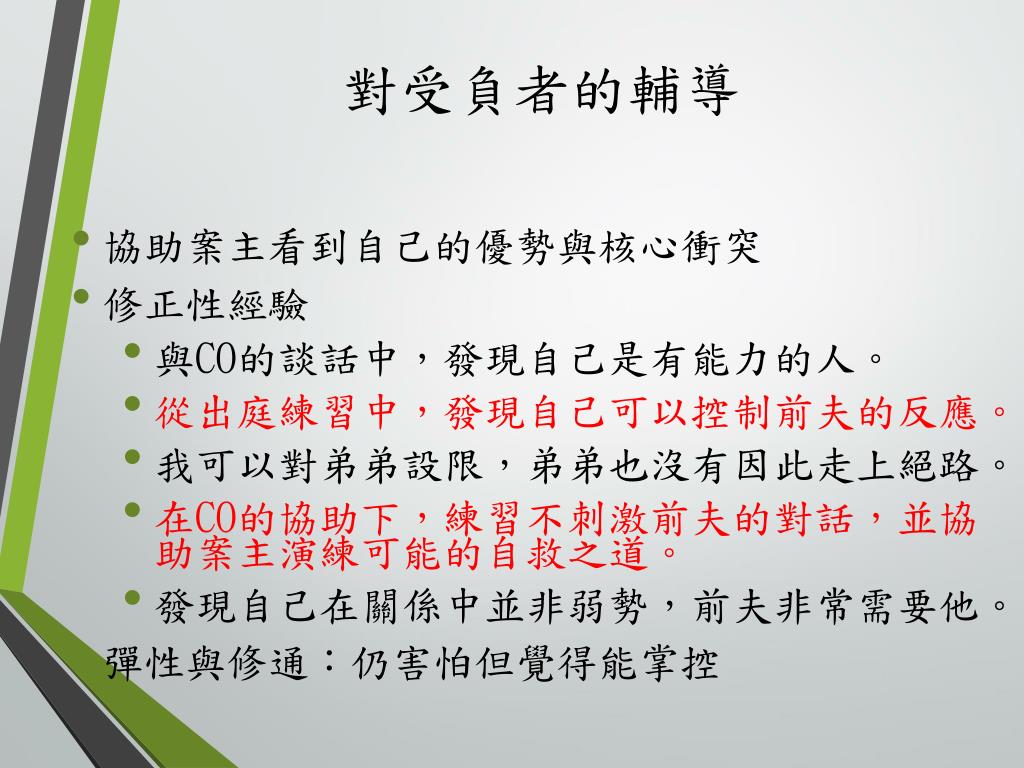 對受負者的輔導

• 協助案主看到自己的優勢與核心衝突
• 修正性經驗
  • 與CO的談話中，發現自己是有能力的人。
  • 從出庭練習中，發現自己可以控制前夫的反應。
  • 我可以對弟弟設限，弟弟也沒有因此走上絕路。
  • 在CO的協助下，練習不刺激前夫的對話，並協助案主演練可能的自救之道。
  • 發現自己在關係中並非弱勢，前夫非常需要他。

彈性與修通：仍害怕但覺得能掌控